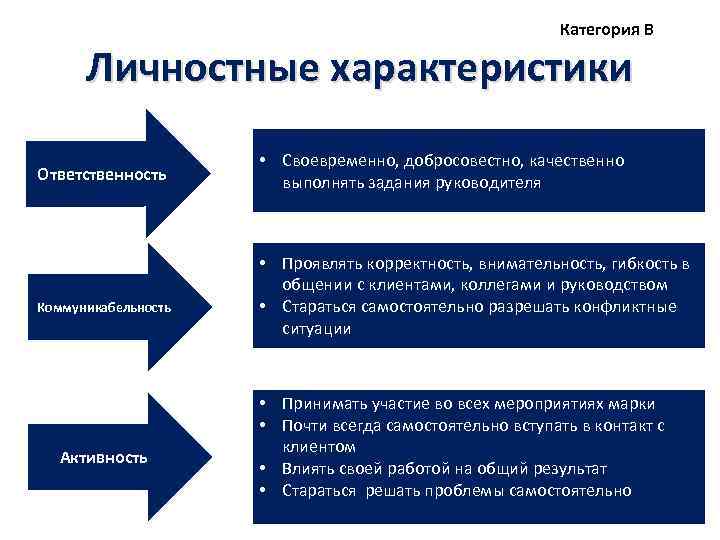 Категория В

Личностные характеристики

Ответственность

• Своевременно, добросовестно, качественно выполнять задания руководителя

Коммуникабельность

• Проявлять корректность, внимательность, гибкость в общении с клиентами, коллегами и руководством
• Стараться самостоятельно разрешать конфликтные ситуации

Активность

• Принимать участие во всех мероприятиях марки
• Почти всегда самостоятельно вступать в контакт с клиентом
• Влиять своей работой на общий результат
• Стараться решать проблемы самостоятельно